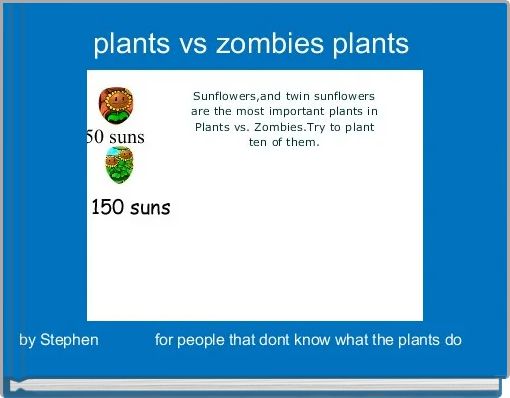 plants vs zombies plants

50 suns

150 suns

Sunflowers,and twin sunflowers are the most important plants in Plants vs. Zombies.Try to plant ten of them.

by Stephen

for people that dont know what the plants do